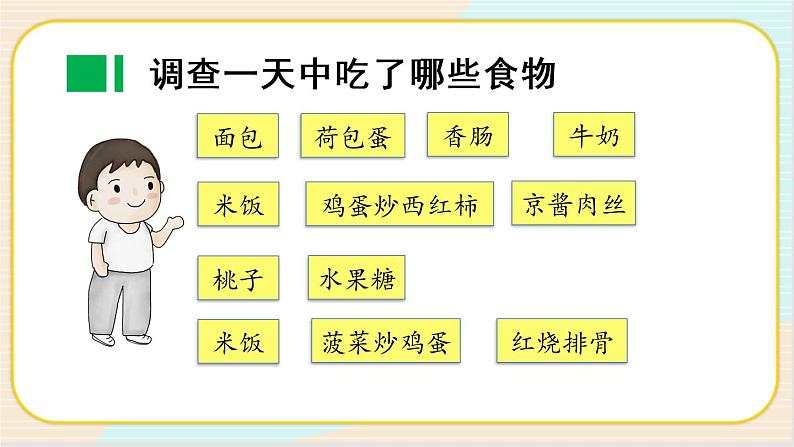 调查一天中吃了哪些食物

面包 荷包蛋 香肠 牛奶

米饭 鸡蛋炒西红柿 京酱肉丝

桃子 水果糖

米饭 菠菜炒鸡蛋 红烧排骨